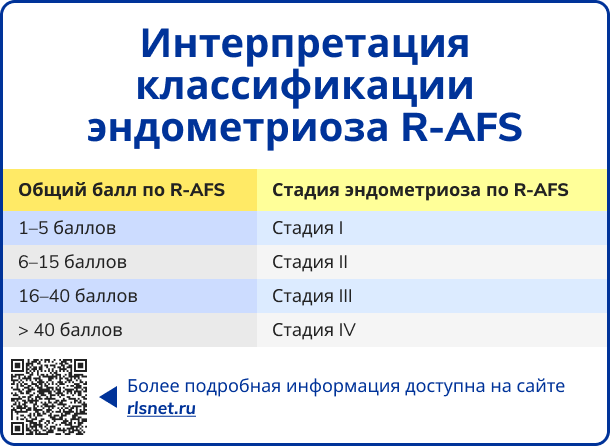 Интерпретация классификации эндометриоза R-AFS

| Общий балл по R-AFS | Стадия эндометриоза по R-AFS |
|---|---|
| 1–5 баллов | Стадия I |
| 6–15 баллов | Стадия II |
| 16–40 баллов | Стадия III |
| > 40 баллов | Стадия IV |

Более подробная информация доступна на сайте rlsnet.ru